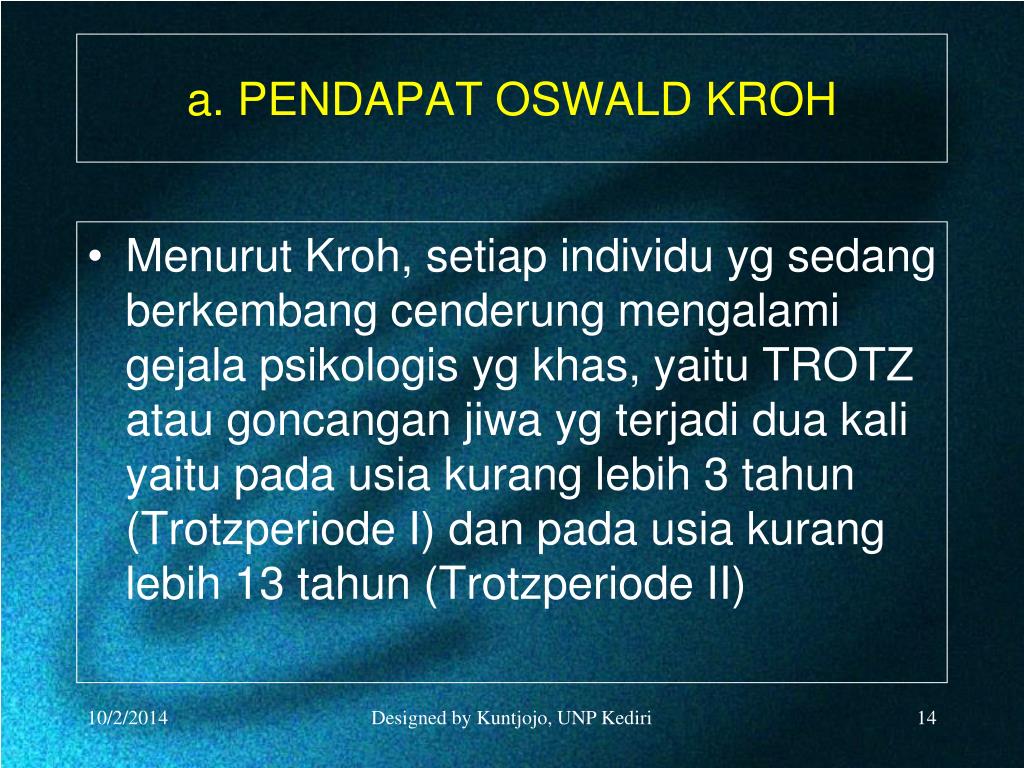 a. PENDAPAT OSWALD KROH

• Menurut Kroh, setiap individu yg sedang berkembang cenderung mengalami gejala psikologis yg khas, yaitu TROTZ atau goncangan jiwa yg terjadi dua kali yaitu pada usia kurang lebih 3 tahun (Trotzperiode I) dan pada usia kurang lebih 13 tahun (Trotzperiode II)

10/2/2014

Designed by Kuntjojo, UNP Kediri

14